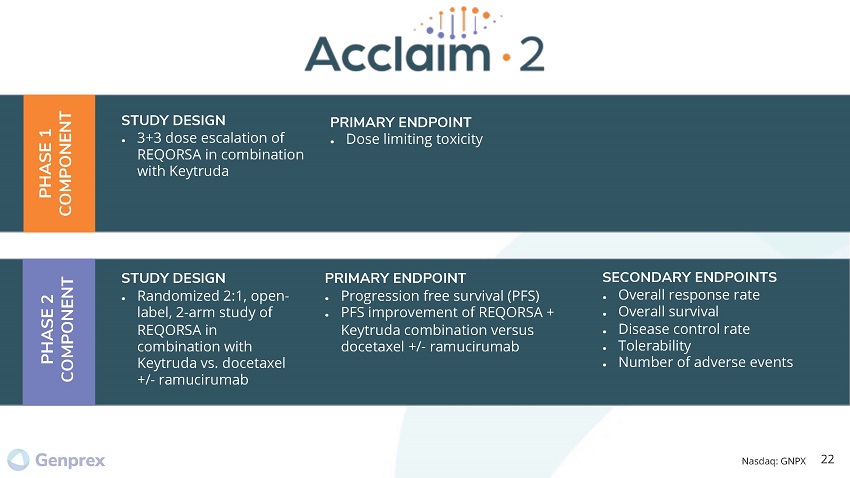 Acclaim · 2

PHASE 1 COMPONENT

STUDY DESIGN
• 3+3 dose escalation of REQORSA in combination with Keytruda

PRIMARY ENDPOINT
• Dose limiting toxicity

PHASE 2 COMPONENT

STUDY DESIGN
• Randomized 2:1, open-label, 2-arm study of REQORSA in combination with Keytruda vs. docetaxel +/- ramucirumab

PRIMARY ENDPOINT
• Progression free survival (PFS)
• PFS improvement of REQORSA + Keytruda combination versus docetaxel +/- ramucirumab

SECONDARY ENDPOINTS
• Overall response rate
• Overall survival
• Disease control rate
• Tolerability
• Number of adverse events

Genprex

Nasdaq: GNPX 22